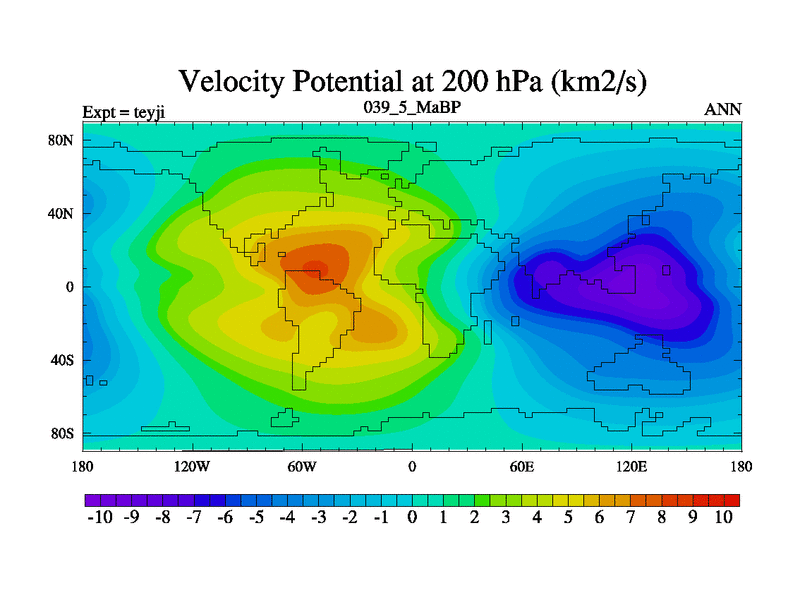 Velocity Potential at 200 hPa (km2/s)

Expt = teyji
039_5_MaBP
ANN

80N
40N
0
40S
80S

180
120W
60W
0
60E
120E
180

-10 -9 -8 -7 -6 -5 -4 -3 -2 -1 0 1 2 3 4 5 6 7 8 9 10